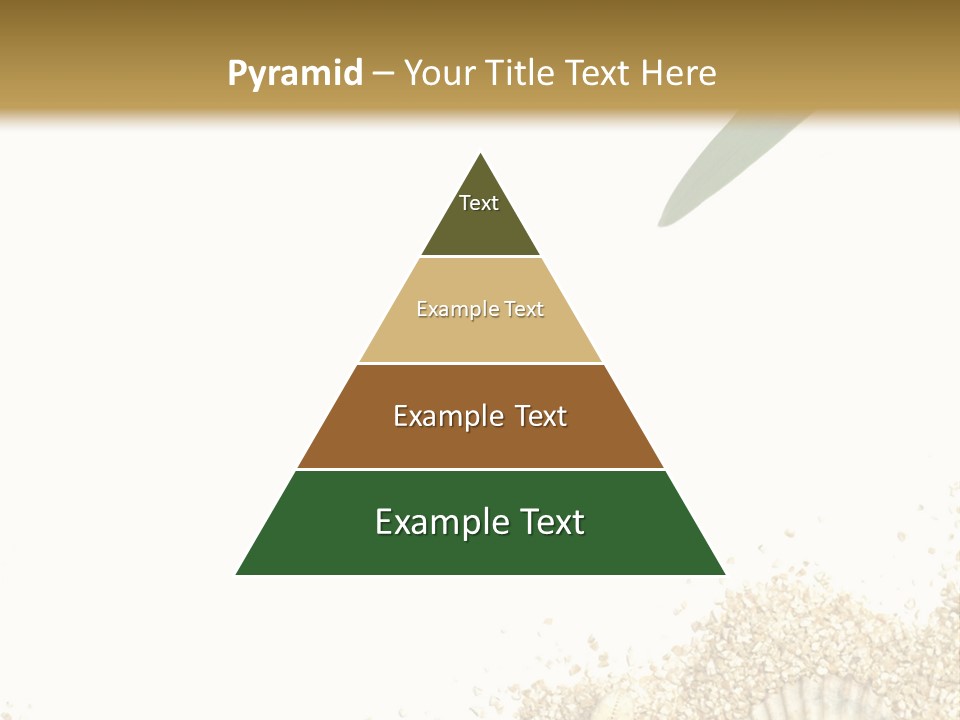 Pyramid – Your Title Text Here

Text

Example Text

Example Text

Example Text